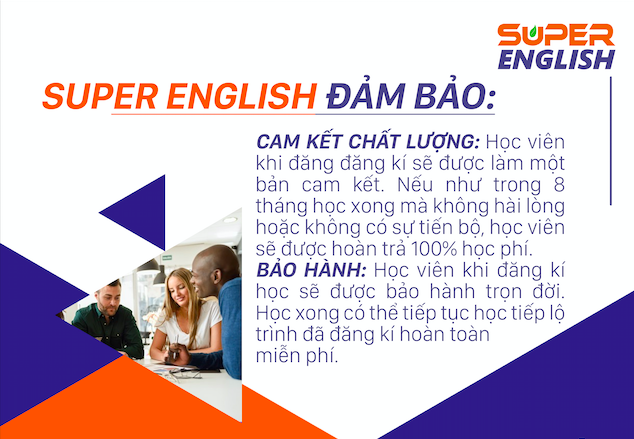 SUPER ENGLISH

SUPER ENGLISH ĐẢM BẢO:

CAM KẾT CHẤT LƯỢNG: Học viên khi đăng đăng kí sẽ được làm một bản cam kết. Nếu như trong 8 tháng học xong mà không hài lòng hoặc không có sự tiến bộ, học viên sẽ được hoàn trả 100% học phí.
BẢO HÀNH: Học viên khi đăng kí học sẽ được bảo hành trọn đời. Học xong có thể tiếp tục học tiếp lộ trình đã đăng kí hoàn toàn miễn phí.